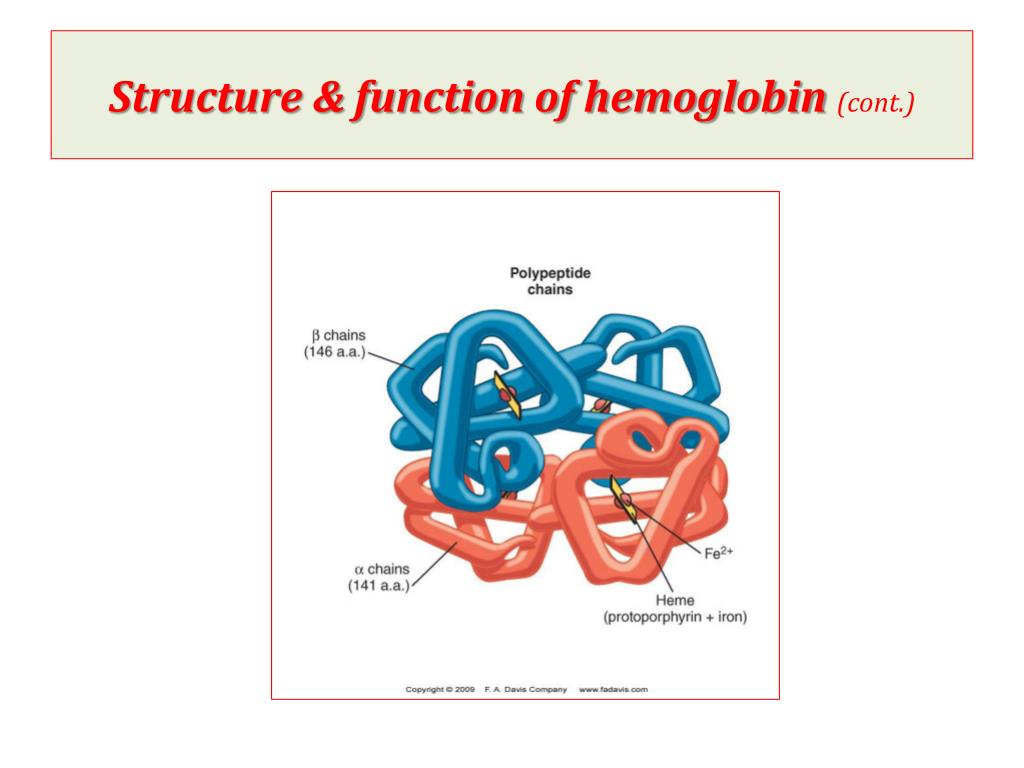 Structure & function of hemoglobin (cont.)

Polypeptide chains

β chains (146 a.a.)

α chains (141 a.a.)

$Fe^{2+}$

Heme (protoporphyrin + iron)

Copyright © 2009 F. A. Davis Company www.fadavis.com